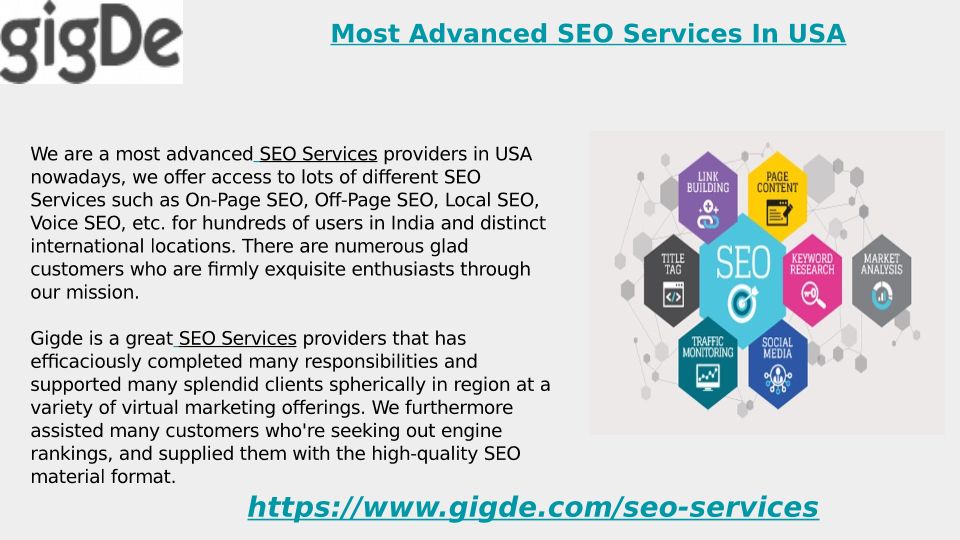 gigDe

Most Advanced SEO Services In USA

We are a most advanced SEO Services providers in USA nowadays, we offer access to lots of different SEO Services such as On-Page SEO, Off-Page SEO, Local SEO, Voice SEO, etc. for hundreds of users in India and distinct international locations. There are numerous glad customers who are firmly exquisite enthusiasts through our mission.

Gigde is a great SEO Services providers that has efficaciously completed many responsibilities and supported many splendid clients spherically in region at a variety of virtual marketing offerings. We furthermore assisted many customers who're seeking out engine rankings, and supplied them with the high-quality SEO material format.

LINK BUILDING
PAGE CONTENT
TITLE TAG
SEO
KEYWORD RESEARCH
MARKET ANALYSIS
TRAFFIC MONITORING
SOCIAL MEDIA

https://www.gigde.com/seo-services